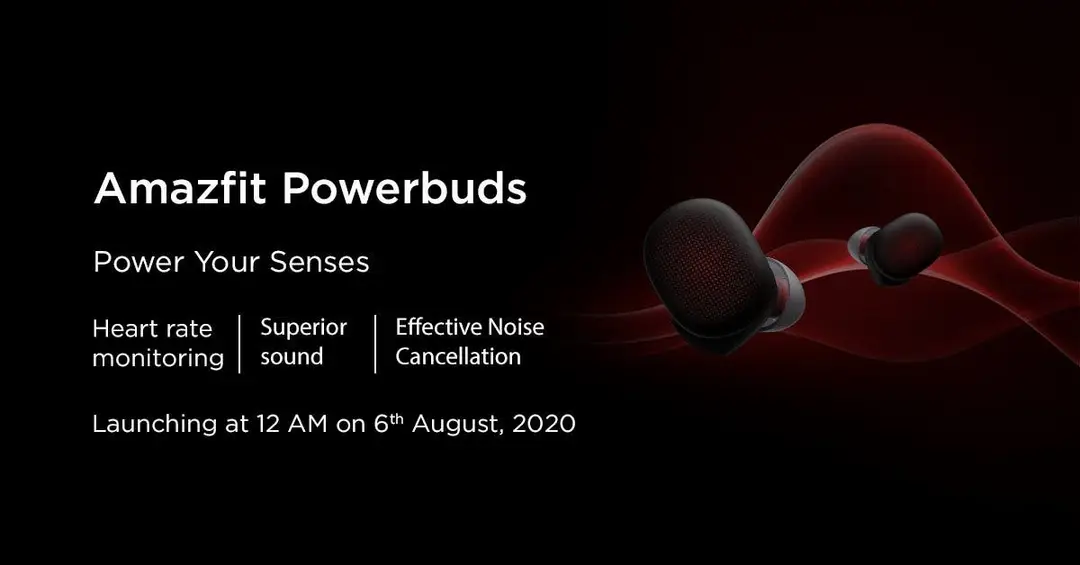 Amazfit Powerbuds

Power Your Senses

Heart rate monitoring

Superior sound

Effective Noise Cancellation

Launching at 12 AM on 6th August, 2020